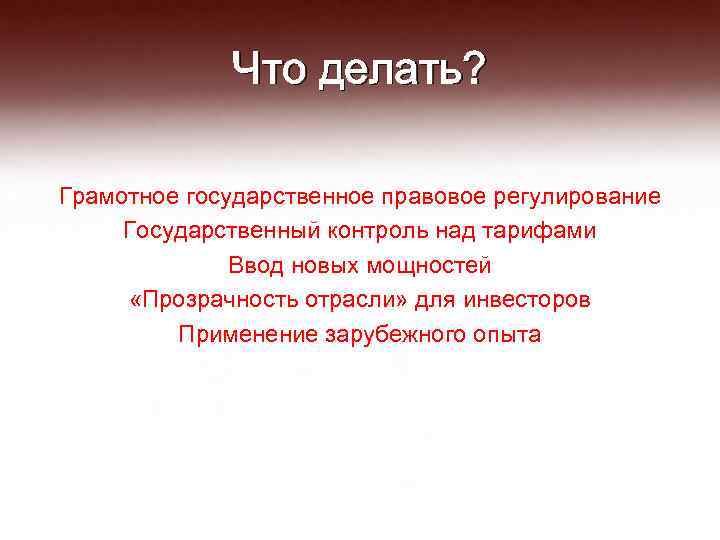 Что делать?

Грамотное государственное правовое регулирование
Государственный контроль над тарифами
Ввод новых мощностей
«Прозрачность отрасли» для инвесторов
Применение зарубежного опыта